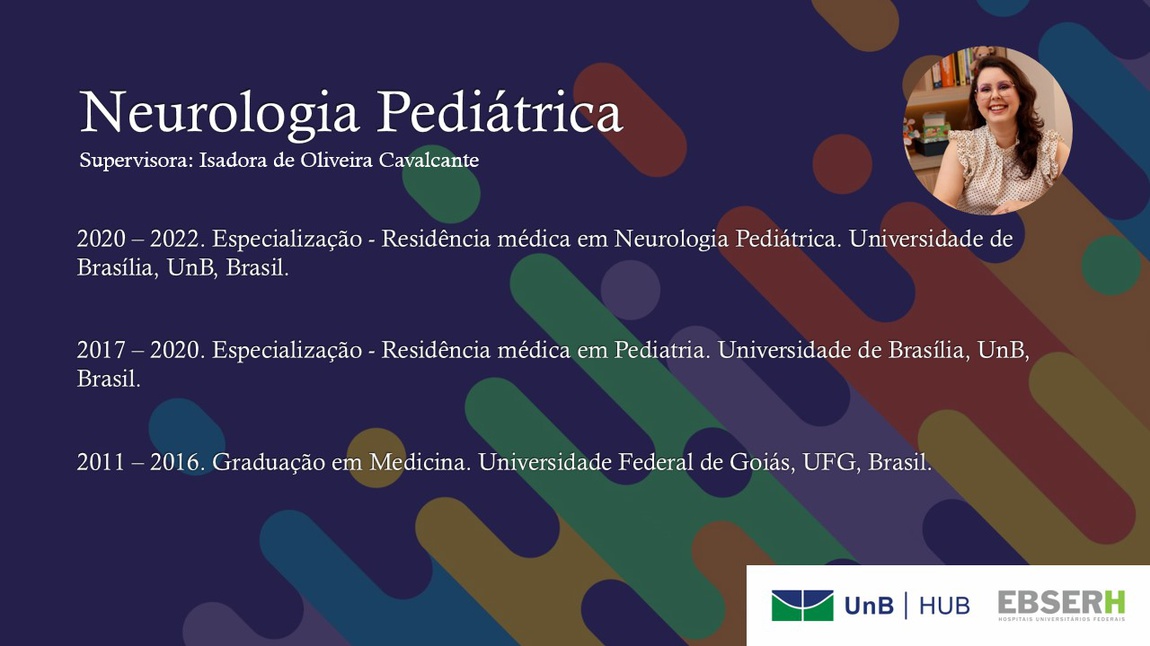 Neurologia Pediátrica
Supervisora: Isadora de Oliveira Cavalcante

2020 – 2022. Especialização - Residência médica em Neurologia Pediátrica. Universidade de Brasília, UnB, Brasil.

2017 – 2020. Especialização - Residência médica em Pediatria. Universidade de Brasília, UnB, Brasil.

2011 – 2016. Graduação em Medicina. Universidade Federal de Goiás, UFG, Brasil.

UnB | HUB
EBSERH
HOSPITAIS UNIVERSITÁRIOS FEDERAIS